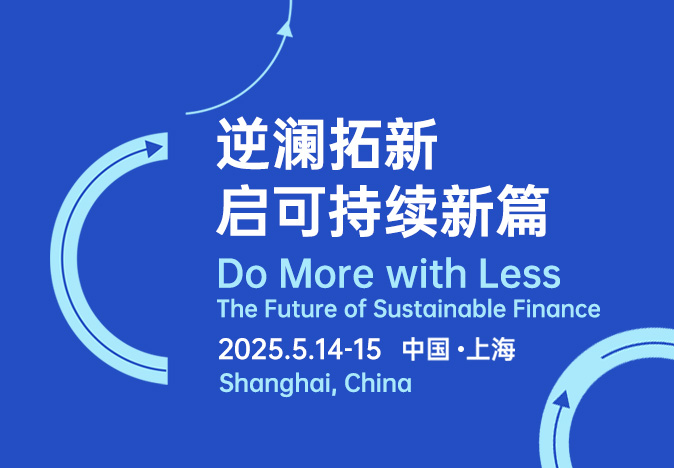 逆澜拓新
启可持续新篇

Do More with Less
The Future of Sustainable Finance

2025.5.14-15 中国·上海
Shanghai, China